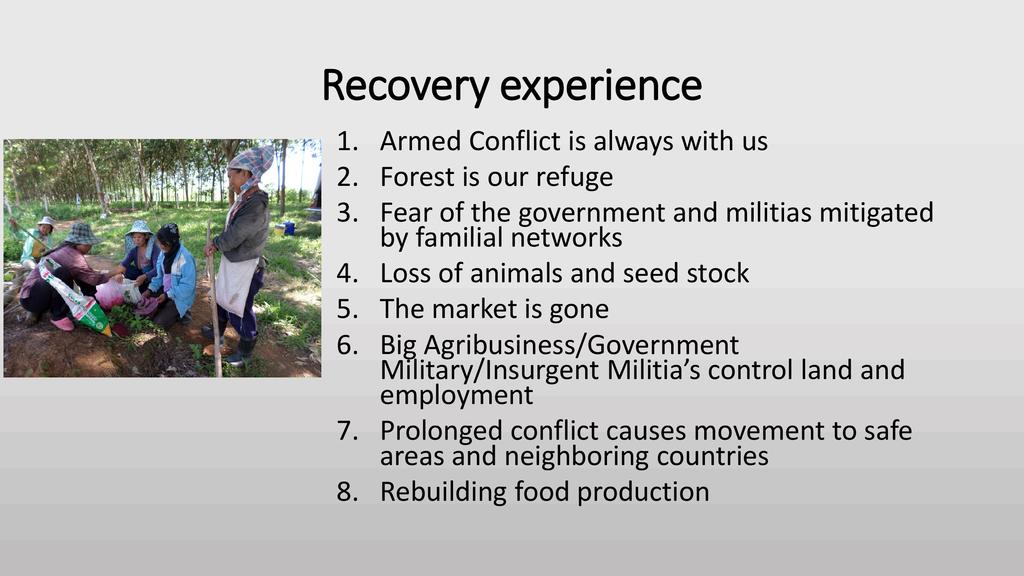 Recovery experience

1. Armed Conflict is always with us
2. Forest is our refuge
3. Fear of the government and militias mitigated by familial networks
4. Loss of animals and seed stock
5. The market is gone
6. Big Agribusiness/Government Military/Insurgent Militia’s control land and employment
7. Prolonged conflict causes movement to safe areas and neighboring countries
8. Rebuilding food production